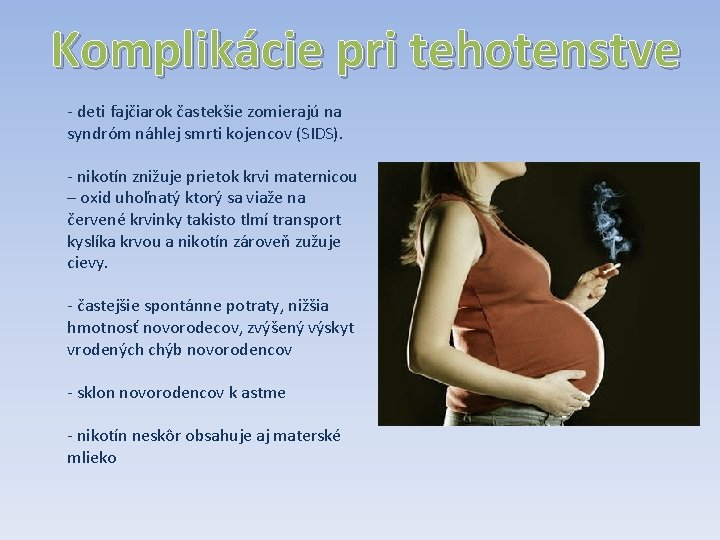 Komplikácie pri tehotenstve

- deti fajčiarok častekšie zomierajú na syndróm náhlej smrti kojencov (SIDS).

- nikotín znižuje prietok krvi maternicou – oxid uhoľnatý ktorý sa viaže na červené krvinky takisto tlmí transport kyslíka krvou a nikotín zároveň zužuje cievy.

- častejšie spontánne potraty, nižšia hmotnosť novorodecov, zvýšený výskyt vrodených chýb novorodencov

- sklon novorodencov k astme

- nikotín neskôr obsahuje aj materské mlieko